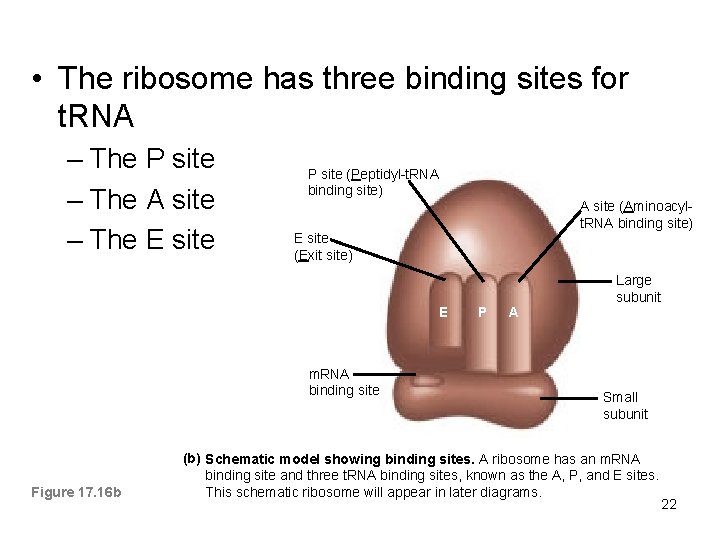 • The ribosome has three binding sites for tRNA

– The P site

– The A site

– The E site

P site (Peptidyl-tRNA binding site)

A site (Aminoacyl-tRNA binding site)

E site (Exit site)

Large subunit

E P A

mRNA binding site

Small subunit

(b) Schematic model showing binding sites. A ribosome has an mRNA binding site and three tRNA binding sites, known as the A, P, and E sites. This schematic ribosome will appear in later diagrams.

Figure 17.16b

22